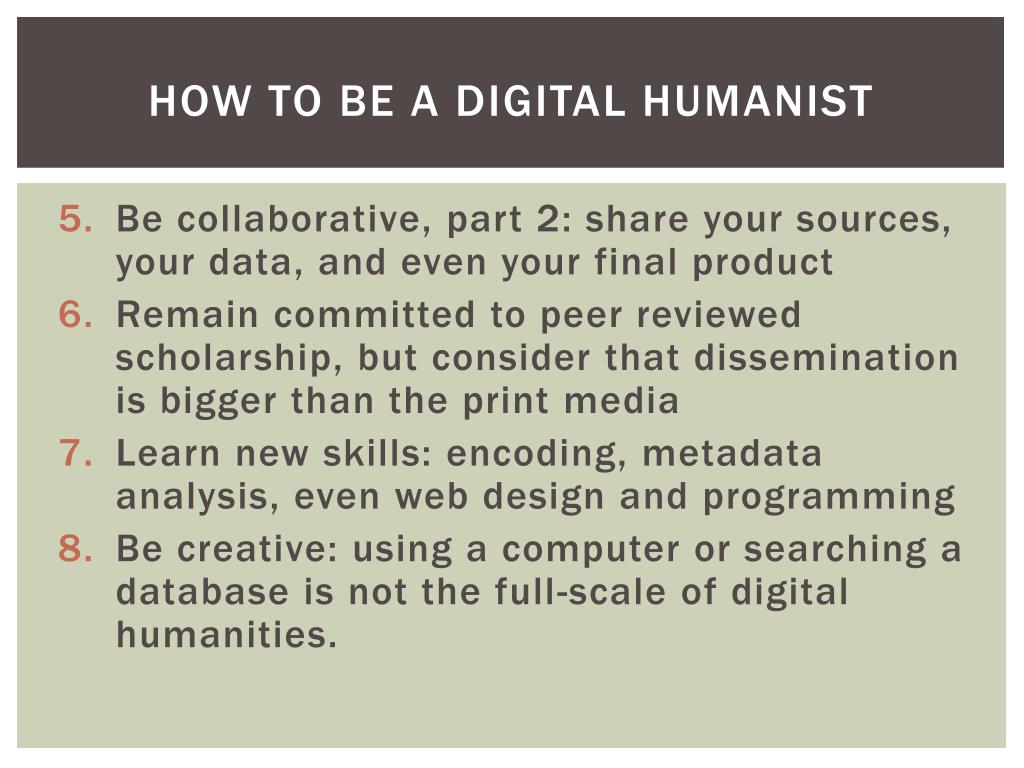 HOW TO BE A DIGITAL HUMANIST

5. Be collaborative, part 2: share your sources, your data, and even your final product
6. Remain committed to peer reviewed scholarship, but consider that dissemination is bigger than the print media
7. Learn new skills: encoding, metadata analysis, even web design and programming
8. Be creative: using a computer or searching a database is not the full-scale of digital humanities.